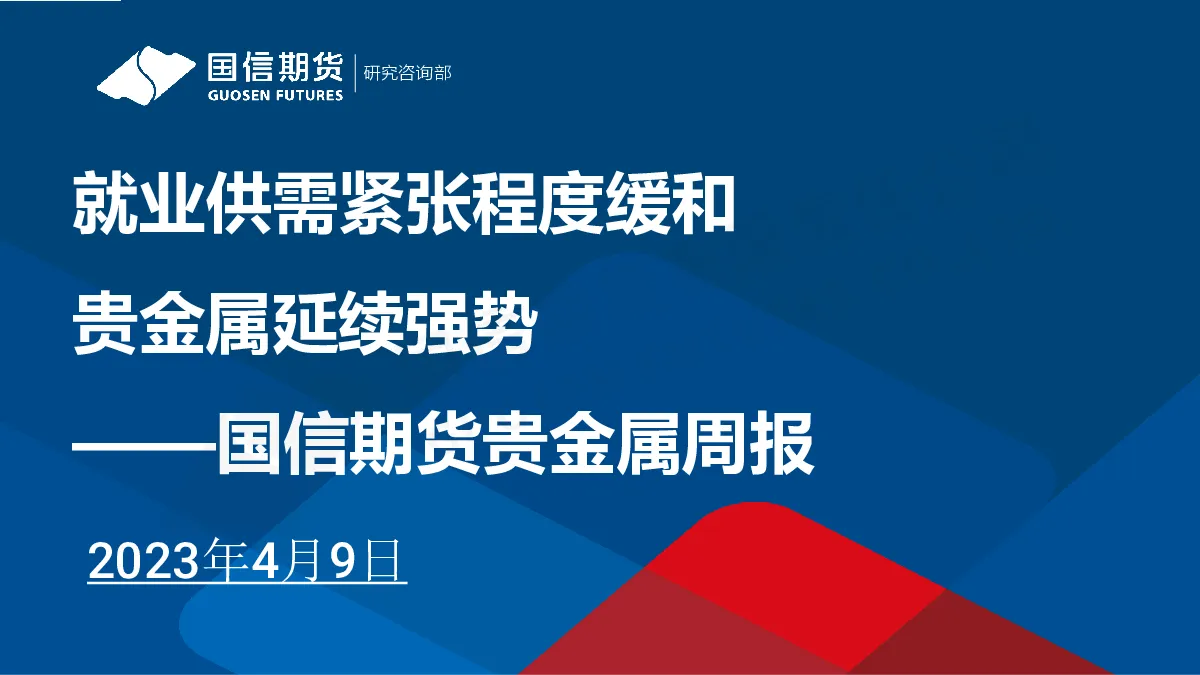 国信期货
GUOSEN FUTURES
研究咨询部

就业供需紧张程度缓和
贵金属延续强势
——国信期货贵金属周报

2023年4月9日